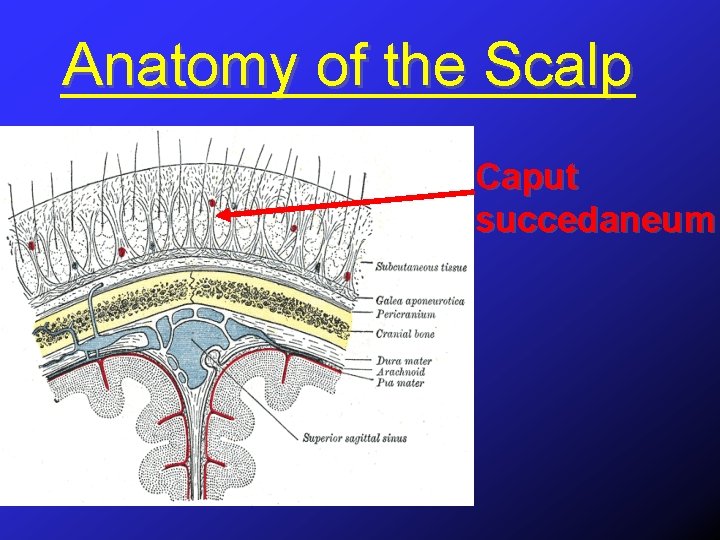 Anatomy of the Scalp

Caput succedaneum

Subcutaneous tissue
Galea aponeurotica
Pericranium
Cranial bone
Dura mater
Arachnoid
Pia mater
Superior sagittal sinus